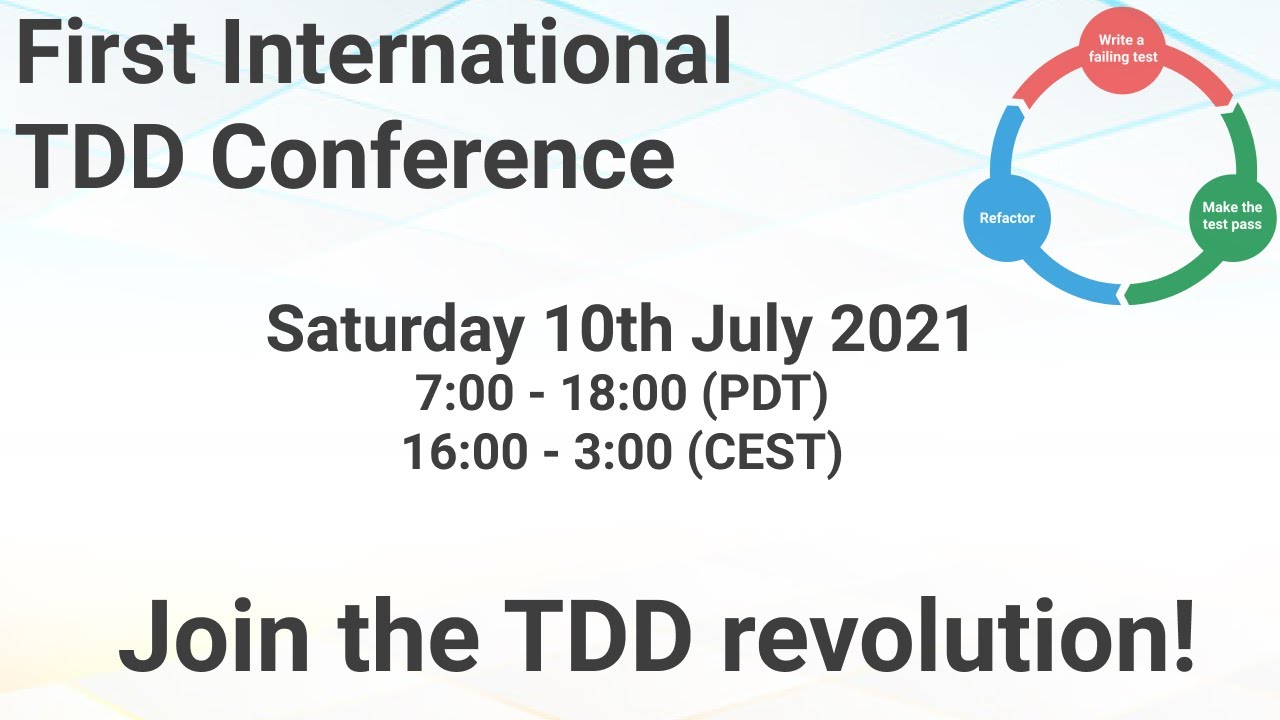 First International TDD Conference

Write a failing test

Make the test pass

Refactor

Saturday 10th July 2021
7:00 - 18:00 (PDT)
16:00 - 3:00 (CEST)

Join the TDD revolution!